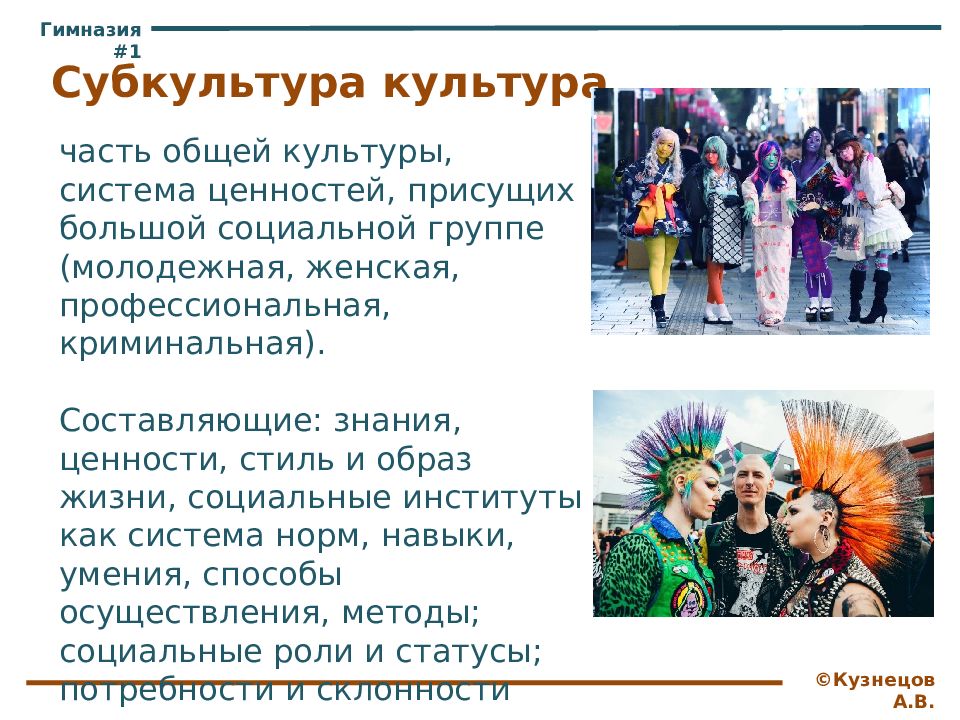 Гимназия #1

Субкультура культура

часть общей культуры, система ценностей, присущих большой социальной группе (молодежная, женская, профессиональная, криминальная).

Составляющие: знания, ценности, стиль и образ жизни, социальные институты как система норм, навыки, умения, способы осуществления, методы; социальные роли и статусы; потребности и склонности

©Кузнецов А.В.